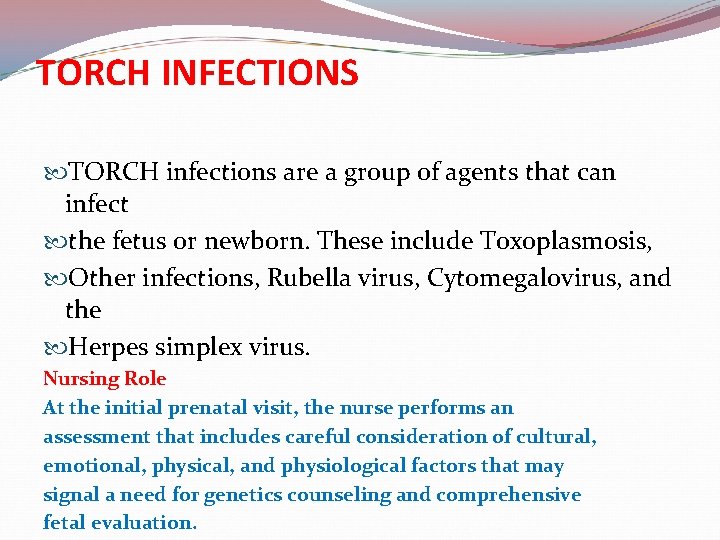 TORCH INFECTIONS

TORCH infections are a group of agents that can infect

the fetus or newborn. These include Toxoplasmosis,

Other infections, Rubella virus, Cytomegalovirus, and the

Herpes simplex virus.

Nursing Role

At the initial prenatal visit, the nurse performs an assessment that includes careful consideration of cultural, emotional, physical, and physiological factors that may signal a need for genetics counseling and comprehensive fetal evaluation.